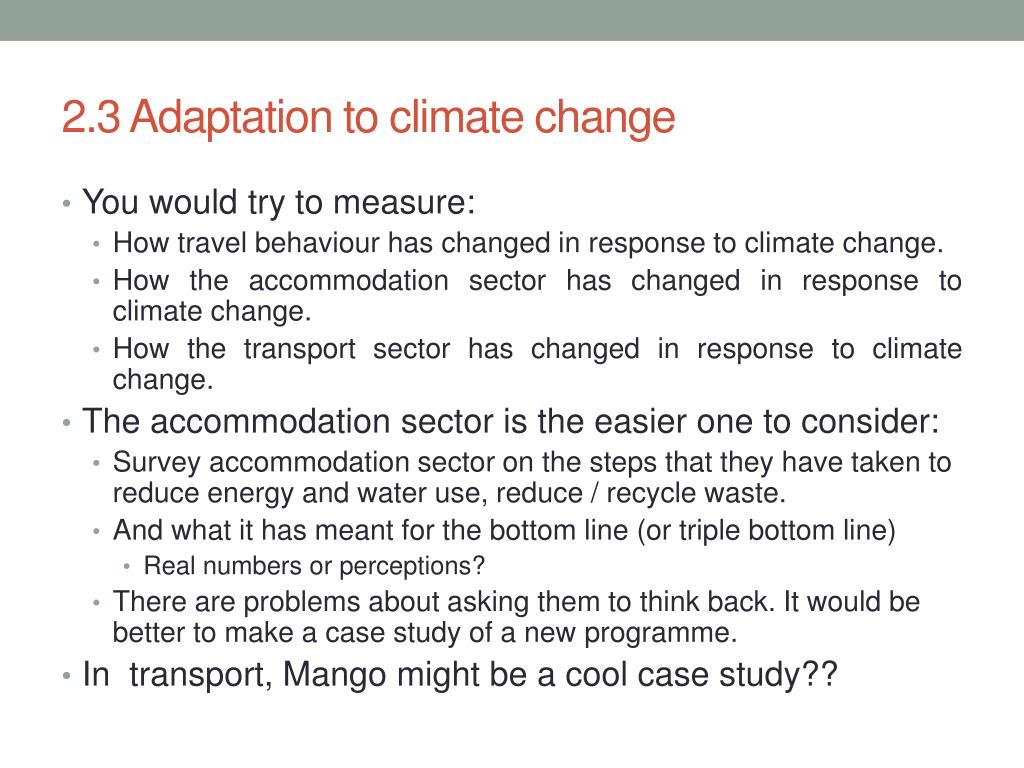 2.3 Adaptation to climate change

• You would try to measure:
  • How travel behaviour has changed in response to climate change.
  • How the accommodation sector has changed in response to climate change.
  • How the transport sector has changed in response to climate change.
• The accommodation sector is the easier one to consider:
  • Survey accommodation sector on the steps that they have taken to reduce energy and water use, reduce / recycle waste.
  • And what it has meant for the bottom line (or triple bottom line)
    • Real numbers or perceptions?
  • There are problems about asking them to think back. It would be better to make a case study of a new programme.
• In transport, Mango might be a cool case study??